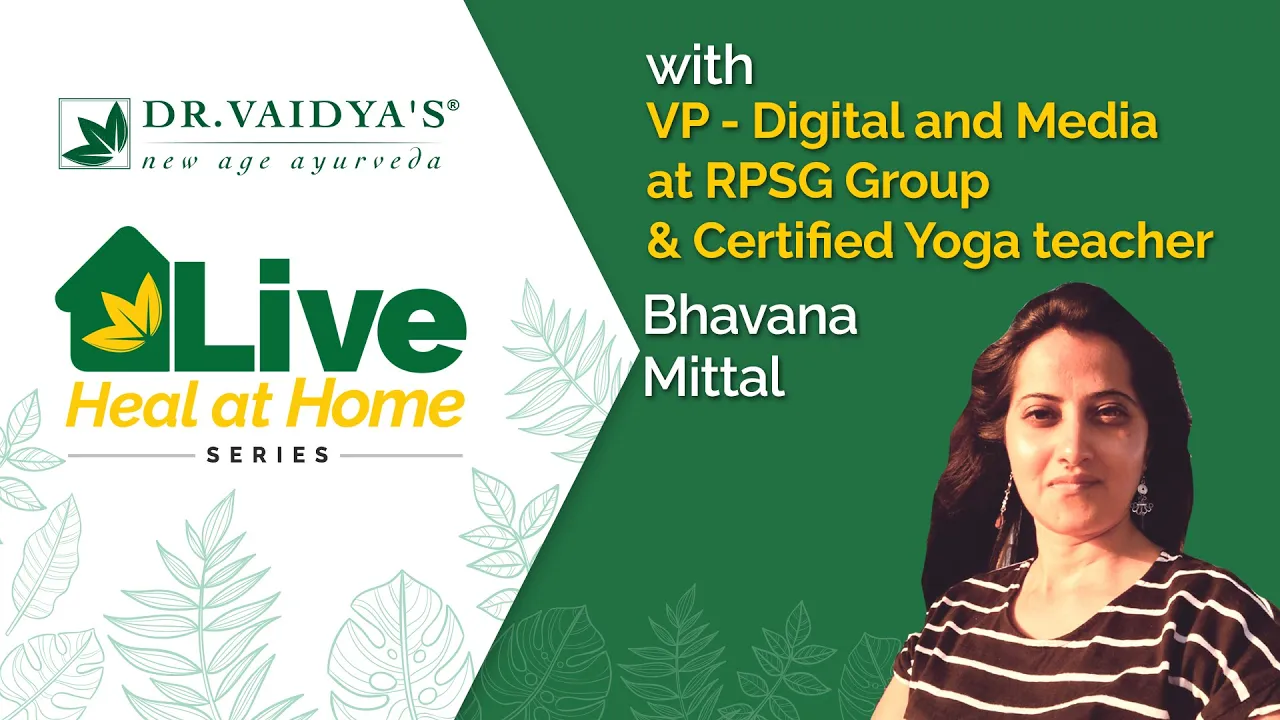 DR.VAIDYA'S®
new age ayurveda

Live
Heal at Home
SERIES

with
VP - Digital and Media at RPSG Group & Certified Yoga teacher

Bhavana Mittal